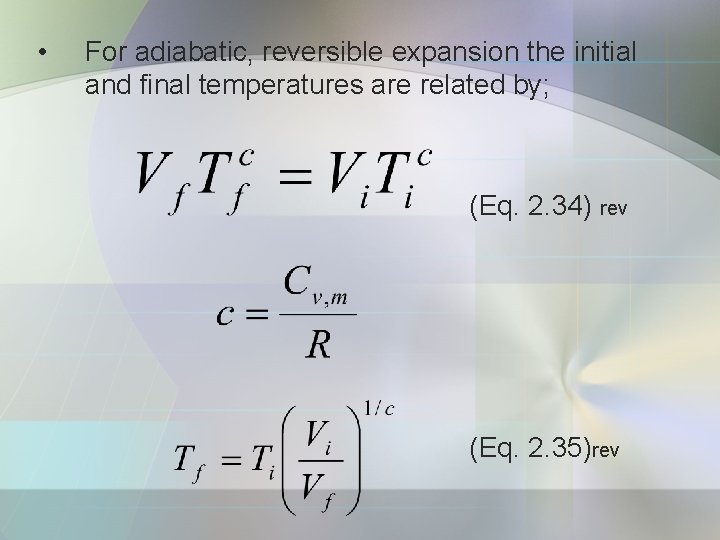 • For adiabatic, reversible expansion the initial and final temperatures are related by;

$V_f T_f^c = V_i T_i^c$ (Eq. 2.34) rev

$c = \frac{C_{v,m}}{R}$

$T_f = T_i \left( \frac{V_i}{V_f} \right)^{1/c}$ (Eq. 2.35)rev